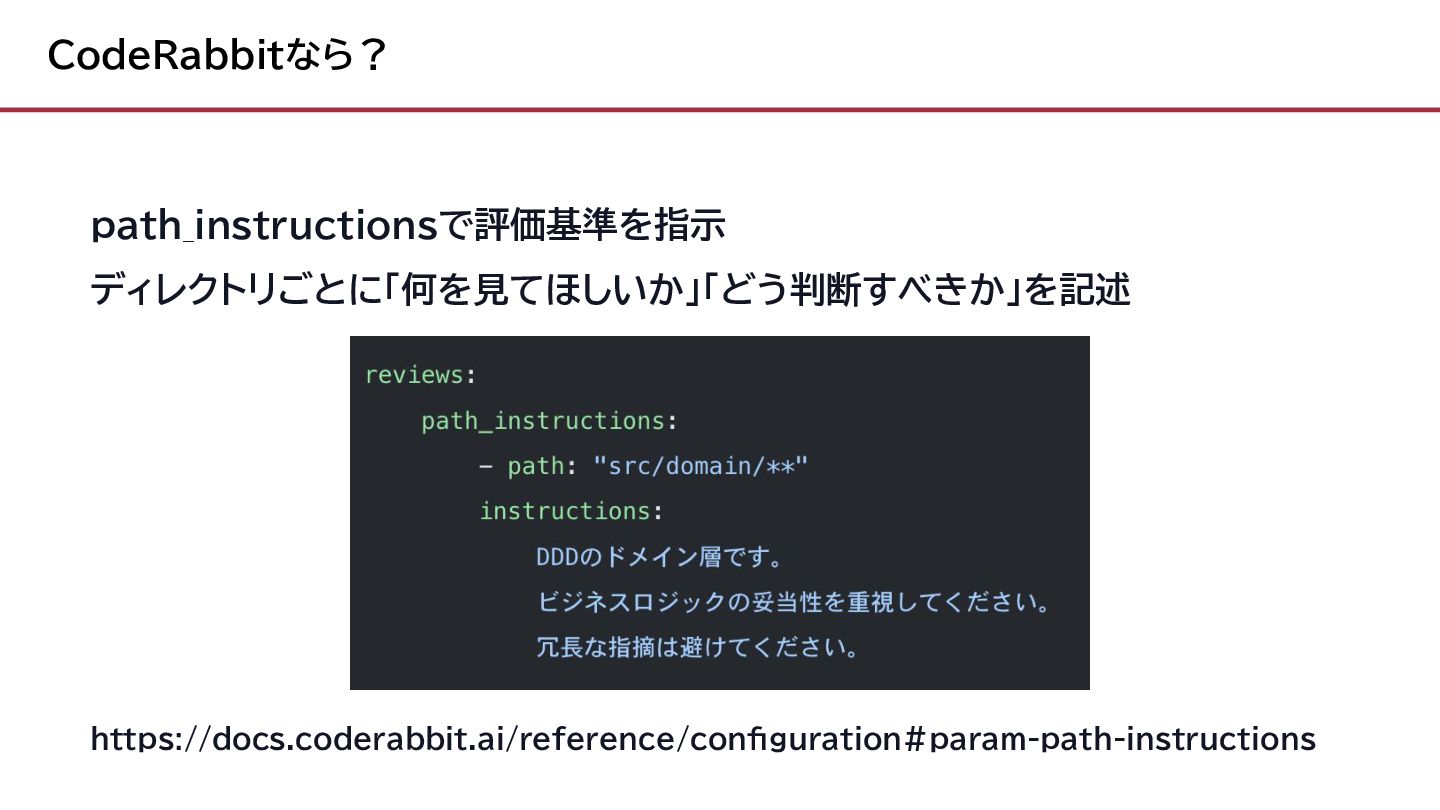 CodeRabbitなら？

path_instructionsで評価基準を指示

ディレクトリごとに「何を見てほしいか」「どう判断すべきか」を記述

reviews:
  path_instructions:
    - path: "src/domain/**"
      instructions:
        DDDのドメイン層です。
        ビジネスロジックの妥当性を重視してください。
        冗長な指摘は避けてください。

https://docs.coderabbit.ai/reference/configuration#param-path-instructions